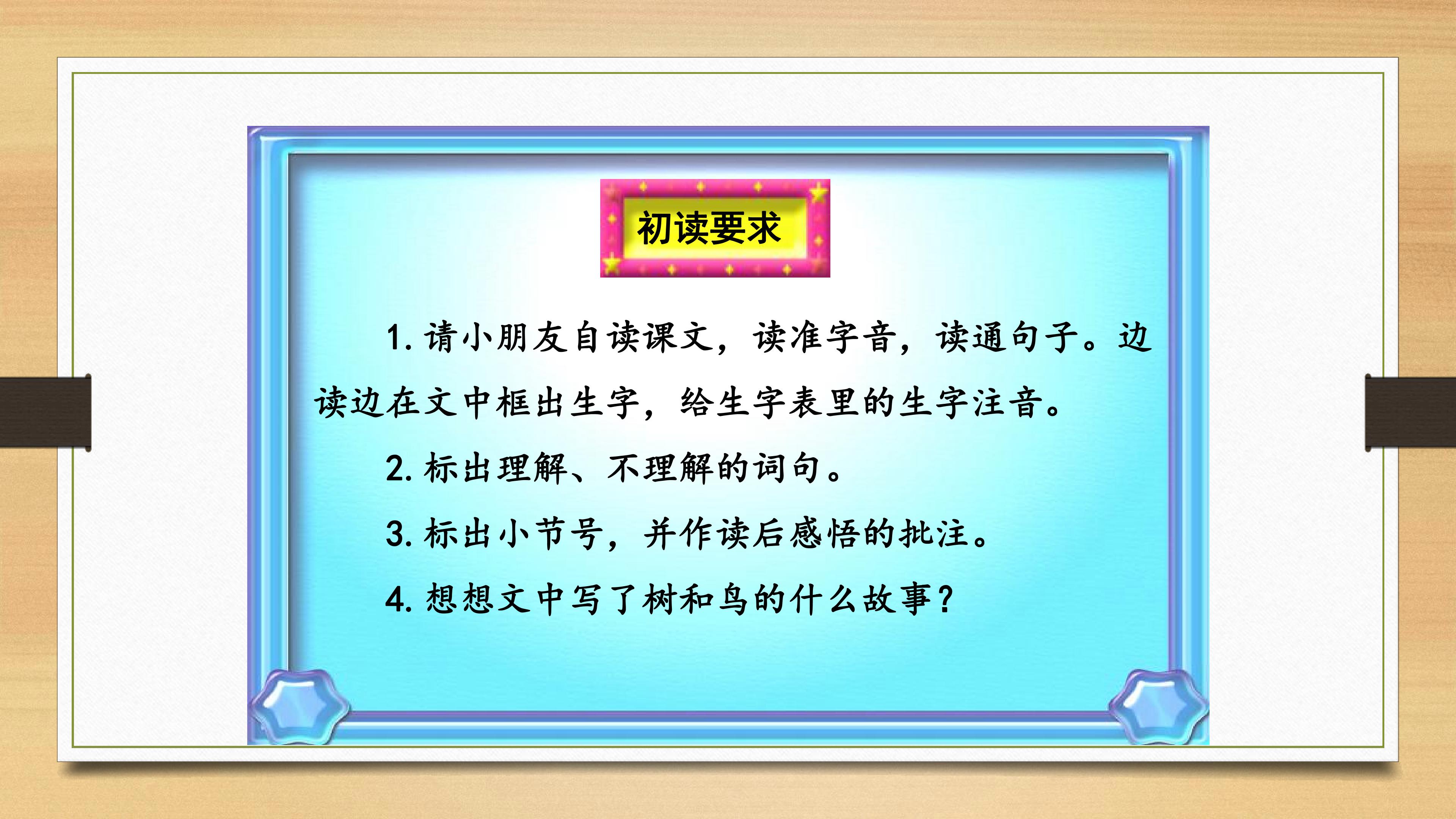 初读要求

1.请小朋友自读课文，读准字音，读通句子。边读边在文中框出生字，给生字表里的生字注音。

2.标出理解、不理解的词句。

3.标出小节号，并作读后感悟的批注。

4.想想文中写了树和鸟的什么故事？